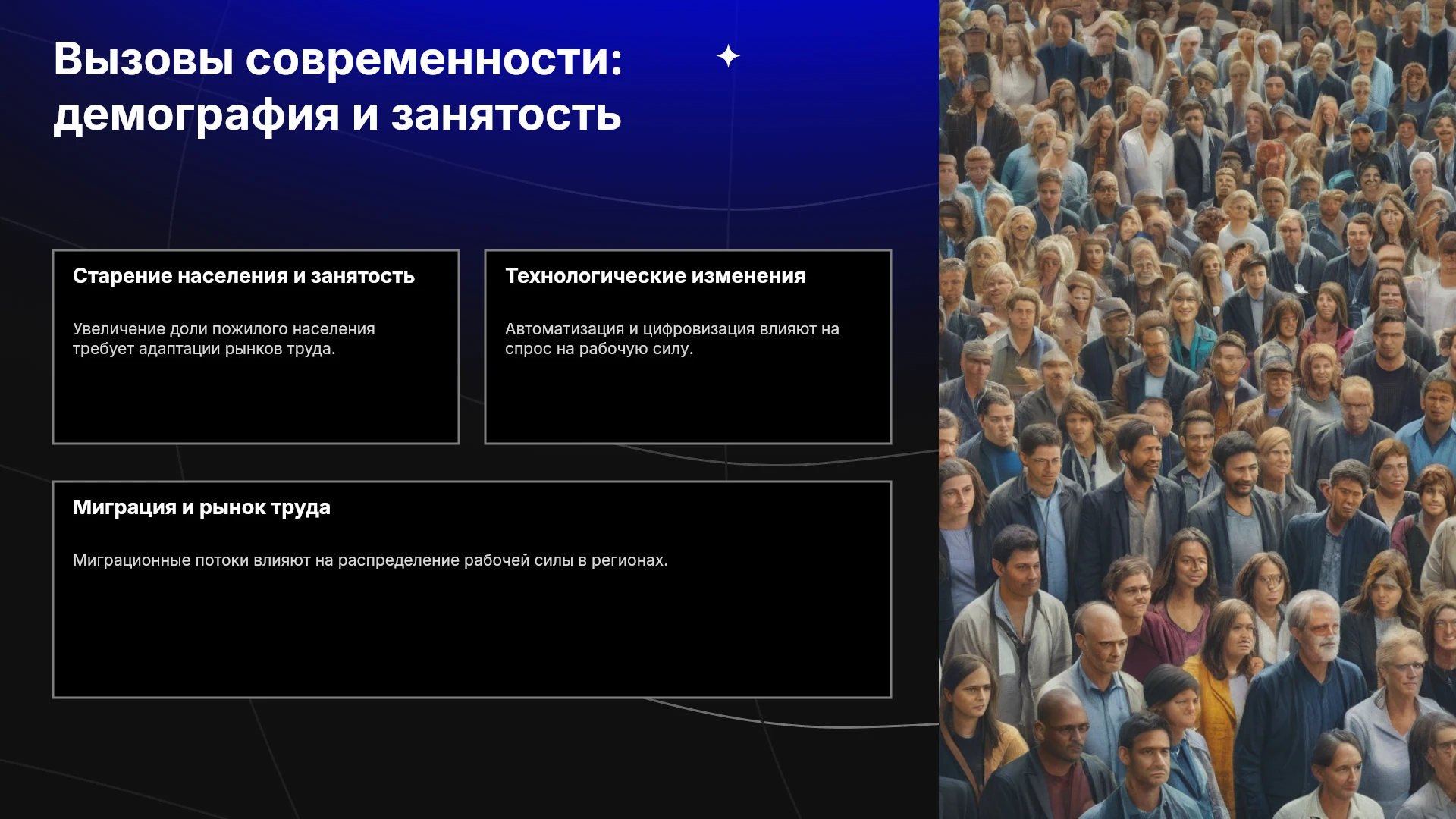 Вызовы современности: демография и занятость

Старение населения и занятость

Увеличение доли пожилого населения требует адаптации рынков труда.

Технологические изменения

Автоматизация и цифровизация влияют на спрос на рабочую силу.

Миграция и рынок труда

Миграционные потоки влияют на распределение рабочей силы в регионах.